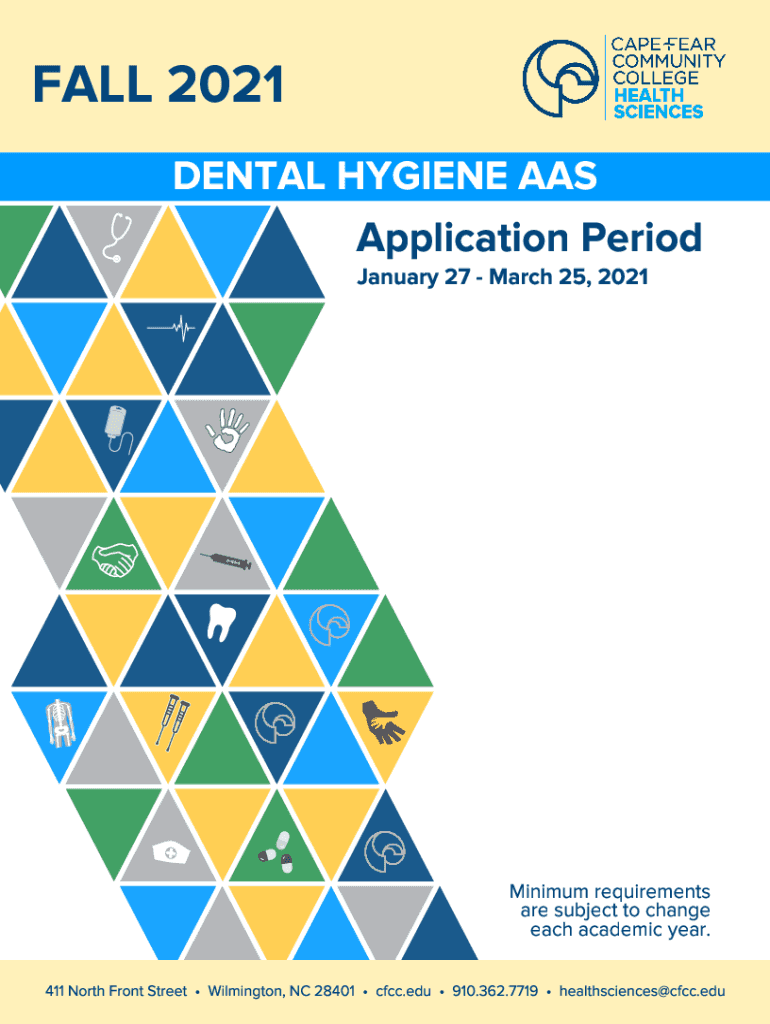 FALL 2021

CAPE FEAR COMMUNITY COLLEGE HEALTH SCIENCES

DENTAL HYGIENE AAS

Application Period

January 27 - March 25, 2021

Minimum requirements are subject to change each academic year.

411 North Front Street • Wilmington, NC 28401 • cfcc.edu • 910.362.7719 • healthsciences@cfcc.edu